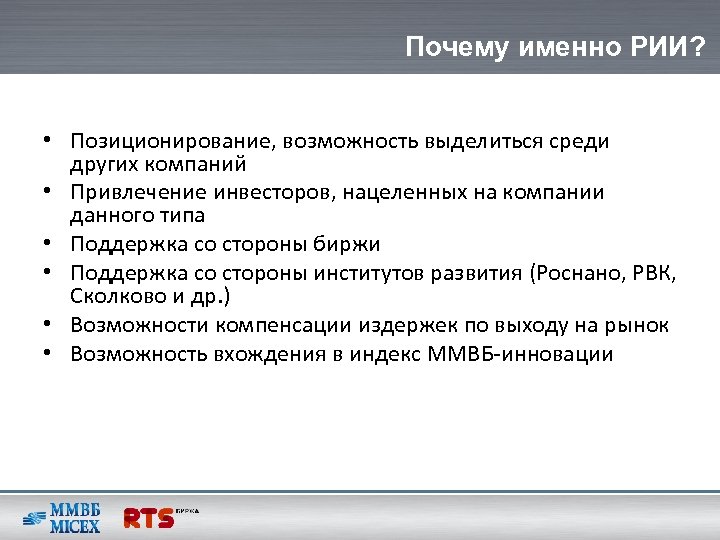 Почему именно РИИ?

• Позиционирование, возможность выделиться среди других компаний
• Привлечение инвесторов, нацеленных на компании данного типа
• Поддержка со стороны биржи
• Поддержка со стороны институтов развития (Роснано, РВК, Сколково и др.)
• Возможности компенсации издержек по выходу на рынок
• Возможность вхождения в индекс ММВБ-инновации

ММВБ MICEX RTS БИРЖА